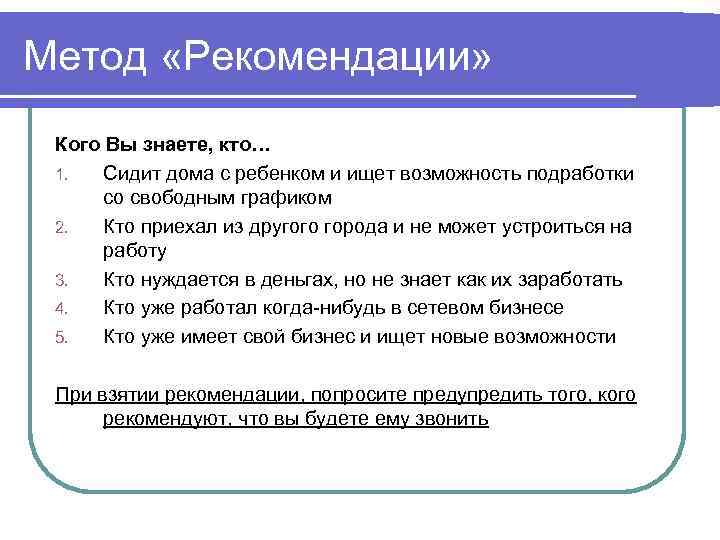 Метод «Рекомендации»

Кого Вы знаете, кто…

1. Сидит дома с ребенком и ищет возможность подработки со свободным графиком
2. Кто приехал из другого города и не может устроиться на работу
3. Кто нуждается в деньгах, но не знает как их заработать
4. Кто уже работал когда-нибудь в сетевом бизнесе
5. Кто уже имеет свой бизнес и ищет новые возможности

При взятии рекомендации, попросите предупредить того, кого рекомендуют, что вы будете ему звонить